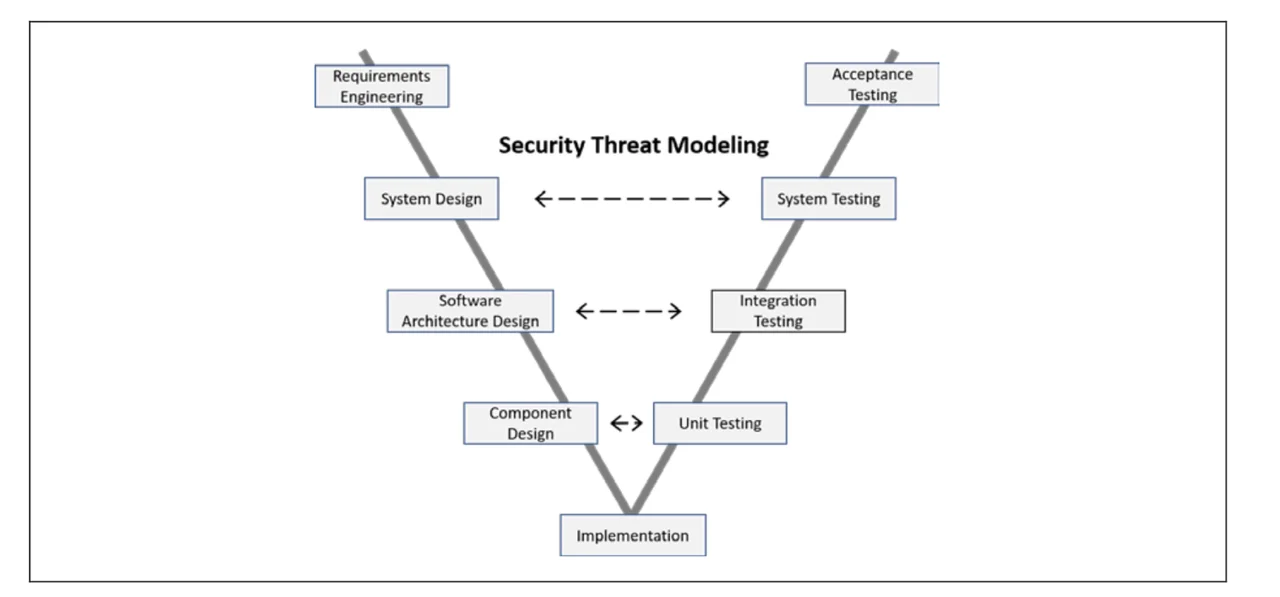 Requirements Engineering

Acceptance Testing

Security Threat Modeling

System Design

System Testing

Software Architecture Design

Integration Testing

Component Design

Unit Testing

Implementation